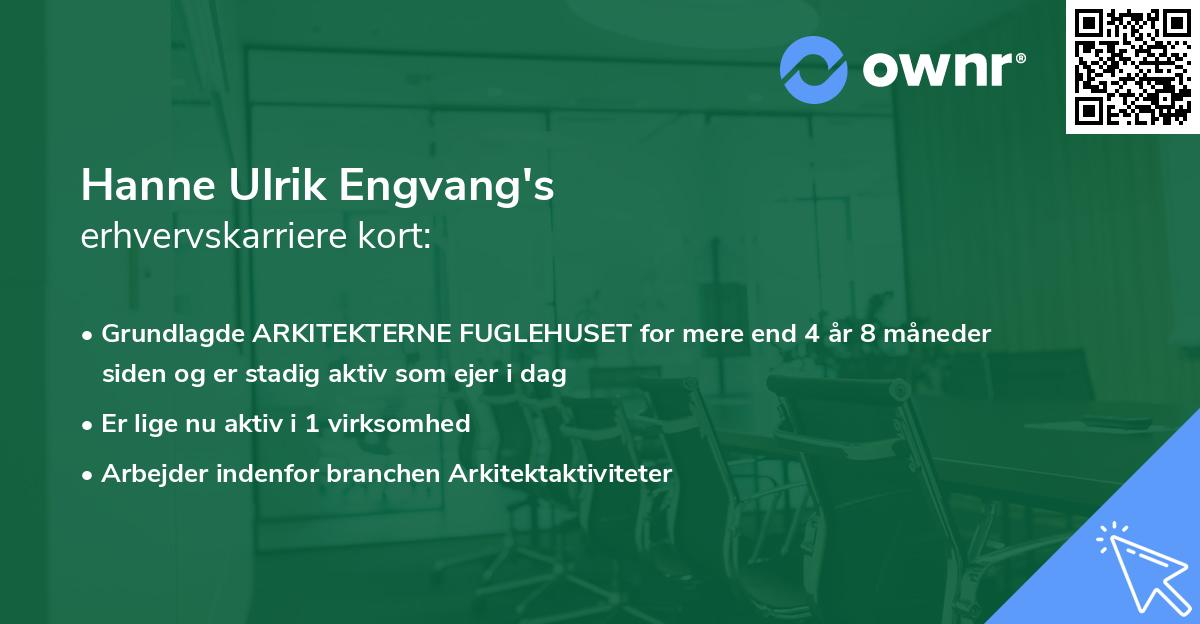 ownr®

Hanne Ulrik Engvang's
erhvervskarriere kort:

• Grundlagde ARKITEKTERNE FUGLEHUSET for mere end 4 år 8 måneder siden og er stadig aktiv som ejer i dag

• Er lige nu aktiv i 1 virksomhed

• Arbejder indenfor branchen Arkitektaktiviteter